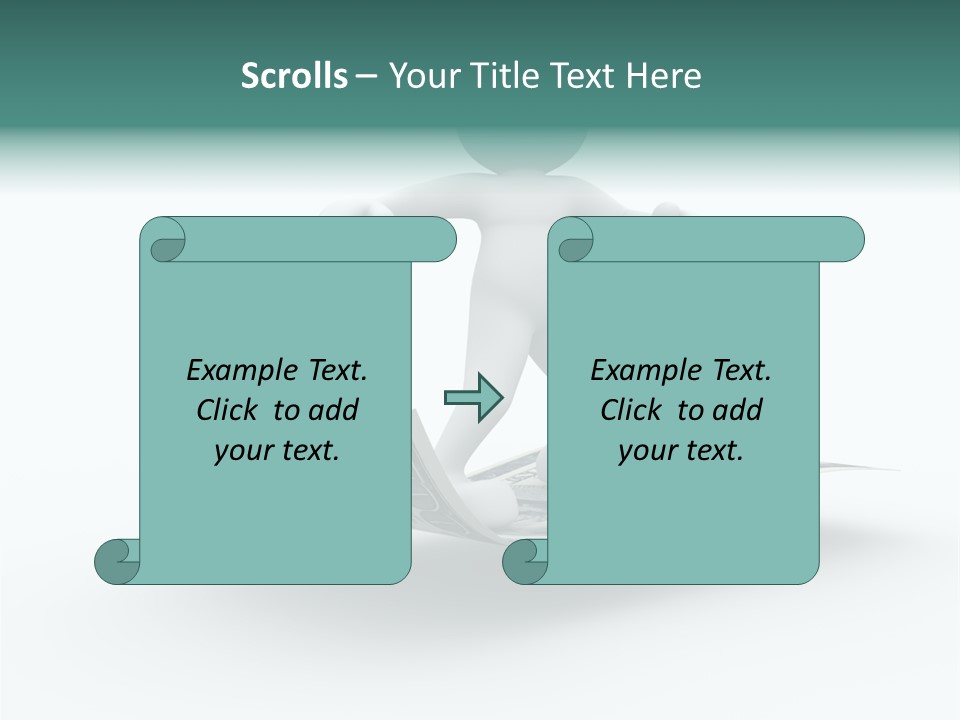 Scrolls – Your Title Text Here

Example Text. Click to add your text.

Example Text. Click to add your text.